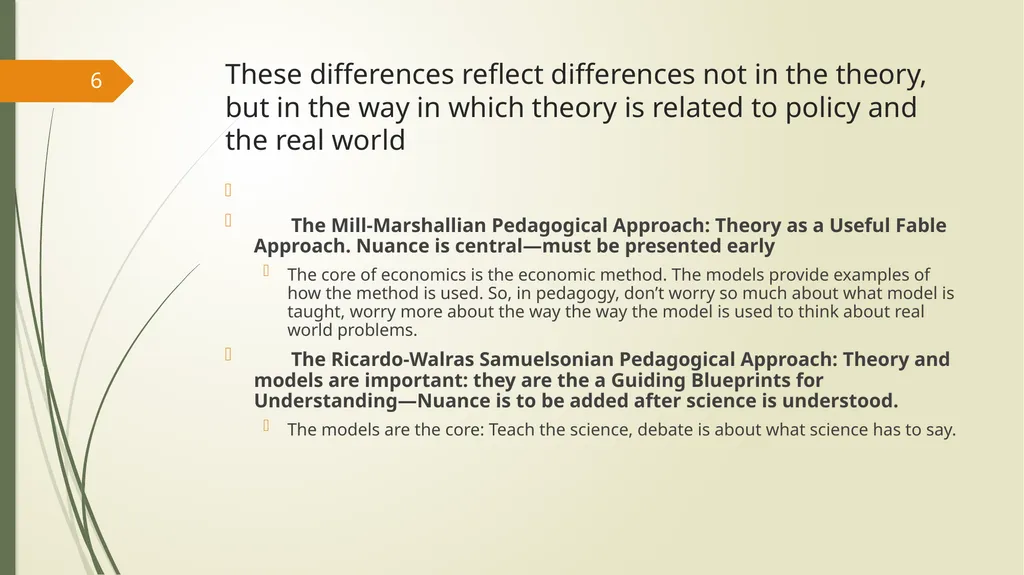 6

These differences reflect differences not in the theory, but in the way in which theory is related to policy and the real world

The Mill-Marshallian Pedagogical Approach: Theory as a Useful Fable Approach. Nuance is central—must be presented early

The core of economics is the economic method. The models provide examples of how the method is used. So, in pedagogy, don't worry so much about what model is taught, worry more about the way the way the model is used to think about real world problems.

The Ricardo-Walras Samuelsonian Pedagogical Approach: Theory and models are important: they are the a Guiding Blueprints for Understanding—Nuance is to be added after science is understood.

The models are the core: Teach the science, debate is about what science has to say.